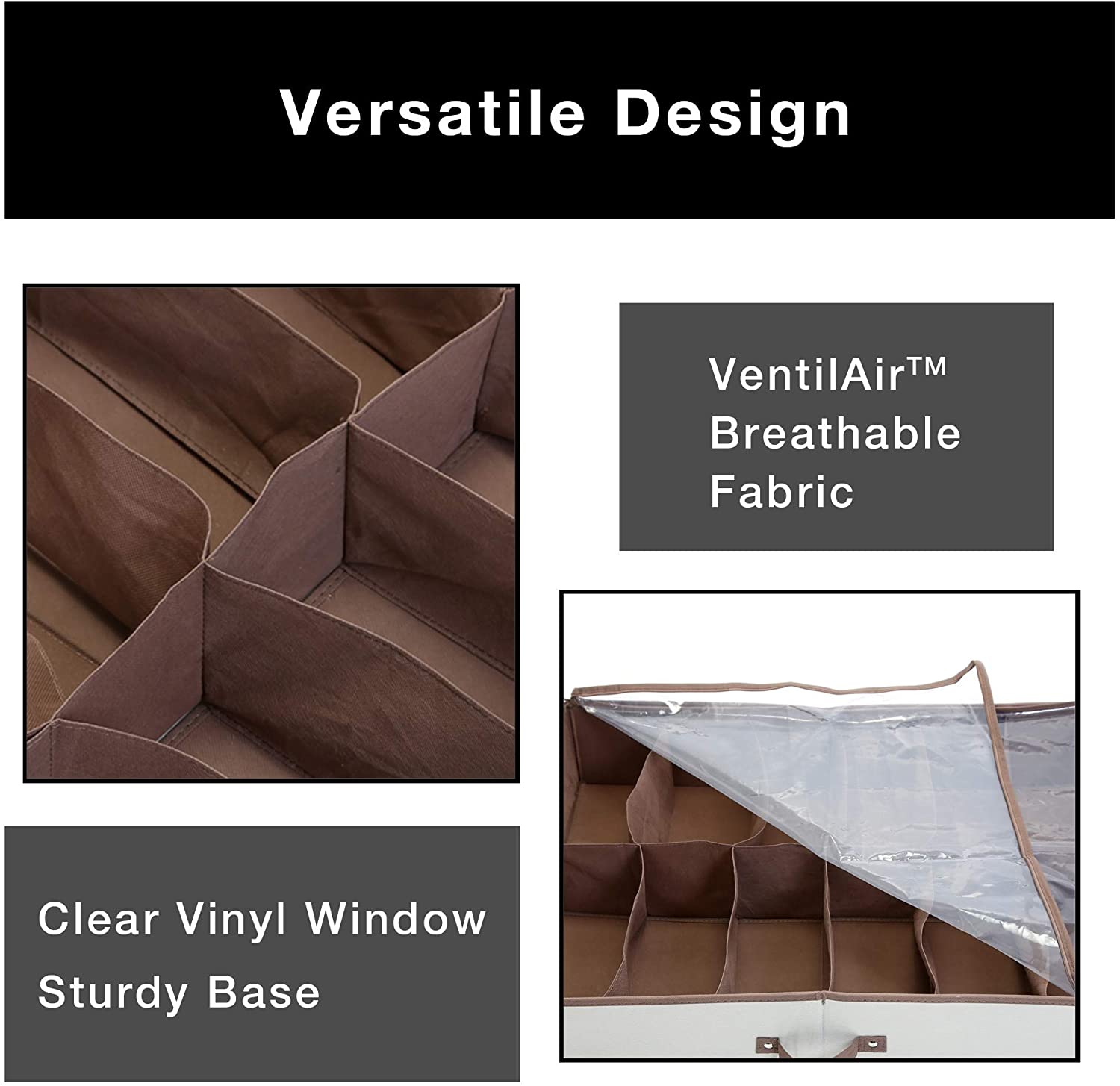 Versatile Design

VentilAir™
Breathable
Fabric

Clear Vinyl Window
Sturdy Base